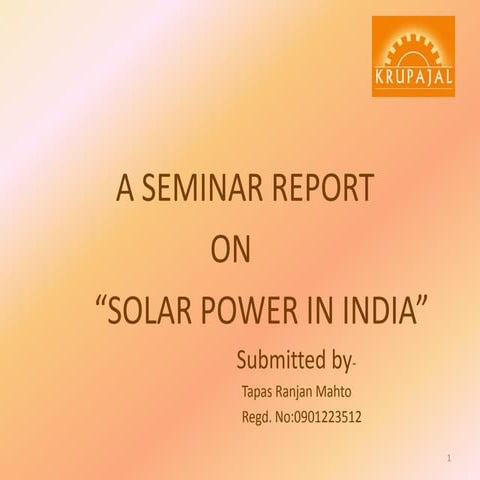 KRUPAJAL

A SEMINAR REPORT
ON
“SOLAR POWER IN INDIA”

Submitted by-
Tapas Ranjan Mahto
Regd. No:0901223512

1